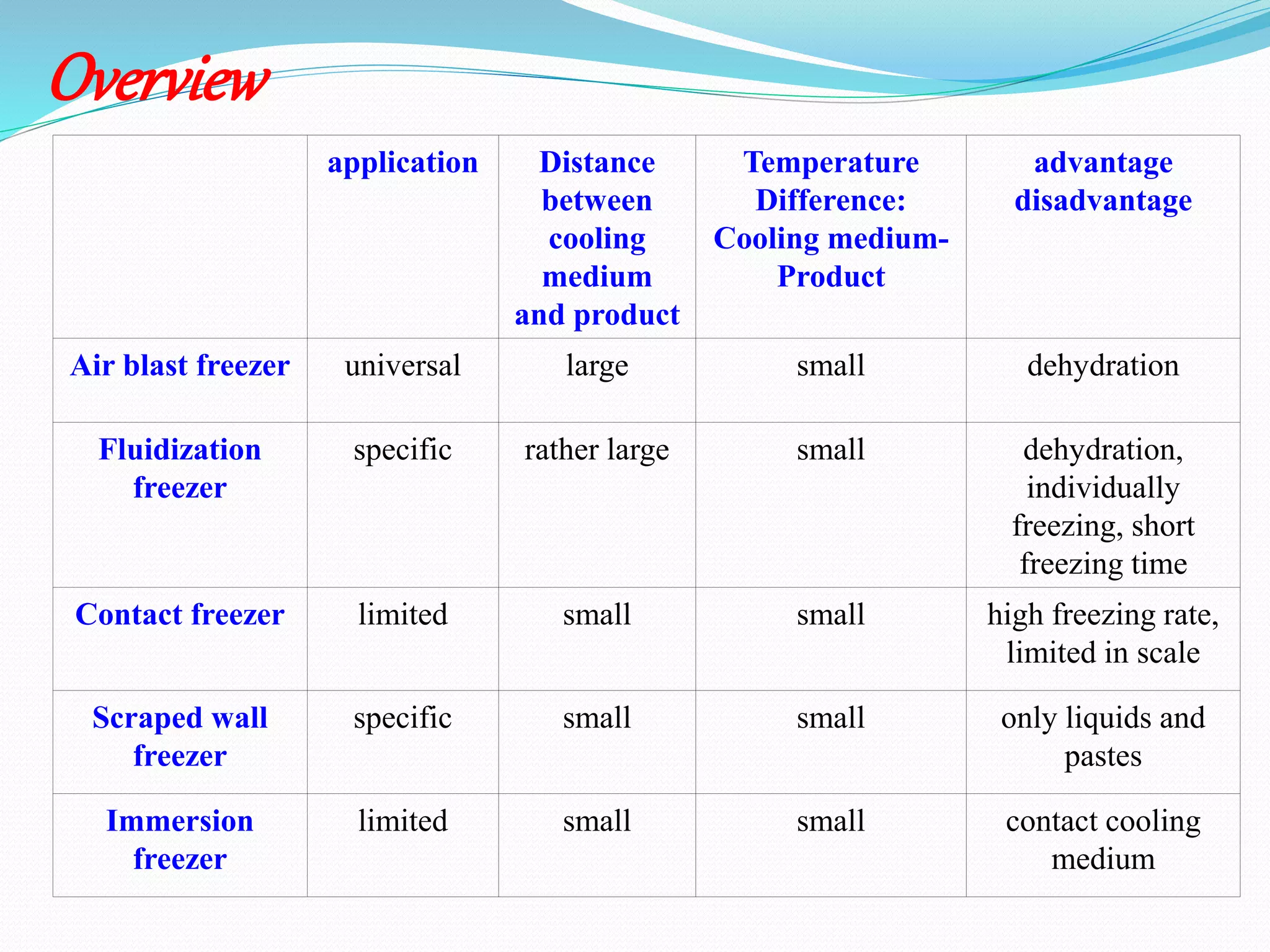 Overview

| | application | Distance between cooling medium and product | Temperature Difference: Cooling medium-Product | advantage disadvantage |
|---|---|---|---|---|
| Air blast freezer | universal | large | small | dehydration |
| Fluidization freezer | specific | rather large | small | dehydration, individually freezing, short freezing time |
| Contact freezer | limited | small | small | high freezing rate, limited in scale |
| Scraped wall freezer | specific | small | small | only liquids and pastes |
| Immersion freezer | limited | small | small | contact cooling medium |